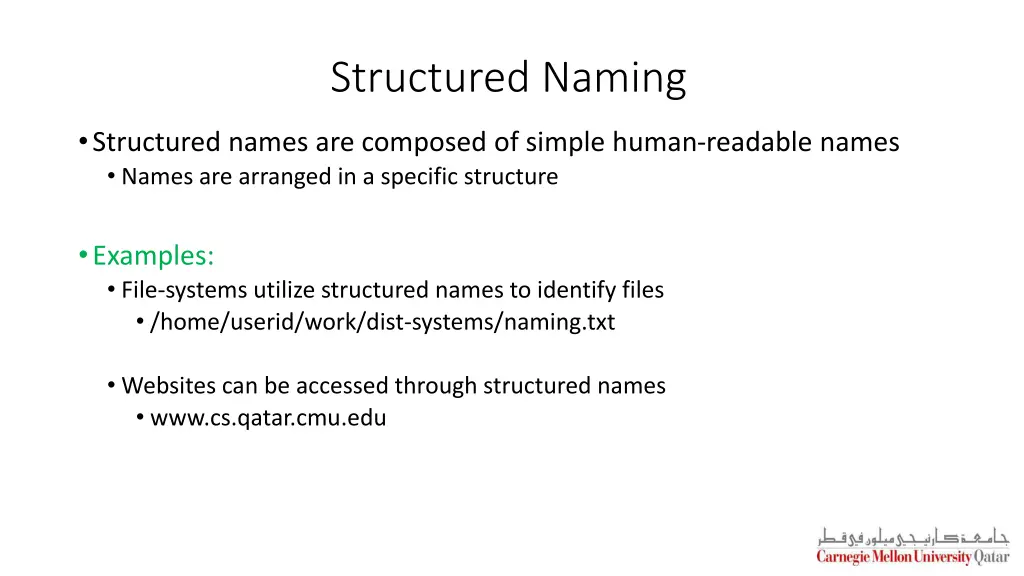 Structured Naming

• Structured names are composed of simple human-readable names
  • Names are arranged in a specific structure

• Examples:
  • File-systems utilize structured names to identify files
    • /home/userid/work/dist-systems/naming.txt

  • Websites can be accessed through structured names
    • www.cs.qatar.cmu.edu

جامعة كارنيجي ميلون في قطر
Carnegie Mellon University Qatar